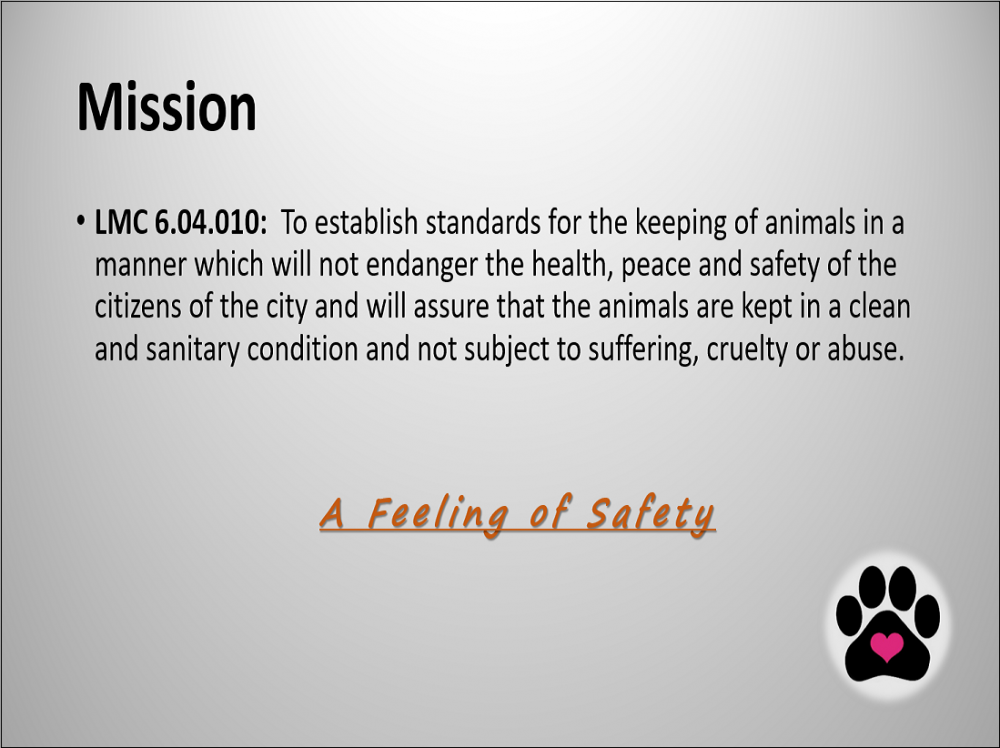 Mission

• LMC 6.04.010: To establish standards for the keeping of animals in a manner which will not endanger the health, peace and safety of the citizens of the city and will assure that the animals are kept in a clean and sanitary condition and not subject to suffering, cruelty or abuse.

A Feeling of Safety